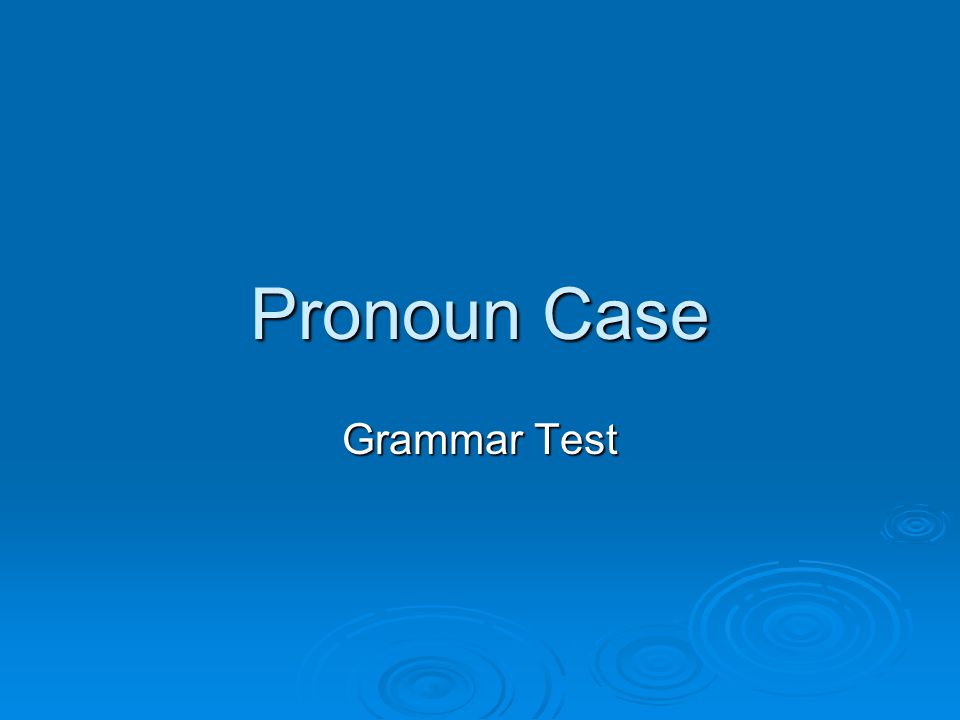 Pronoun Case

Grammar Test